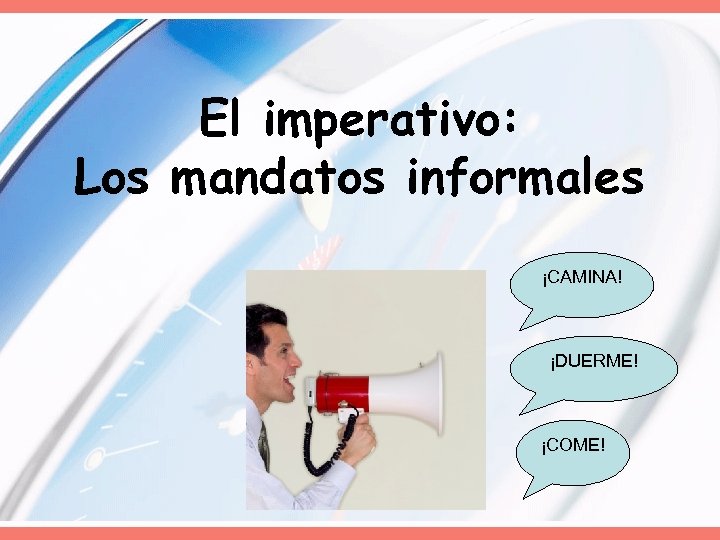 El imperativo:
Los mandatos informales

¡CAMINA!

¡DUERME!

¡COME!